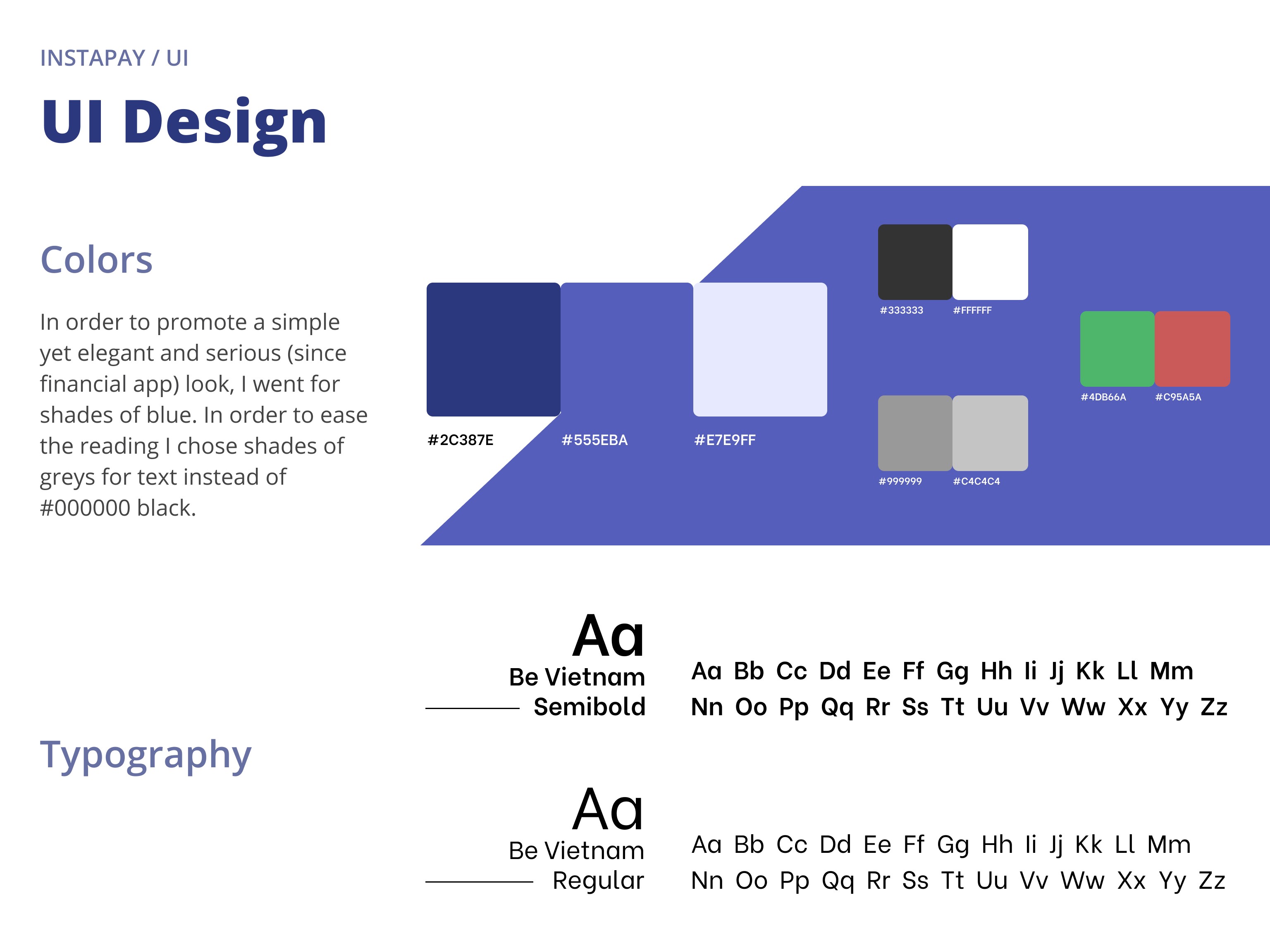 INSTAPAY / UI

UI Design

Colors

In order to promote a simple yet elegant and serious (since financial app) look, I went for shades of blue. In order to ease the reading I chose shades of greys for text instead of #000000 black.

#2C387E

#555EBA

#E7E9FF

#333333

#FFFFFF

#999999

#C4C4C4

#4DB66A

#C95A5A

Typography

Aa
Be Vietnam Semibold

Aa Bb Cc Dd Ee Ff Gg Hh Ii Jj Kk Ll Mm
Nn Oo Pp Qq Rr Ss Tt Uu Vv Ww Xx Yy Zz

Aa
Be Vietnam Regular

Aa Bb Cc Dd Ee Ff Gg Hh Ii Jj Kk Ll Mm
Nn Oo Pp Qq Rr Ss Tt Uu Vv Ww Xx Yy Zz